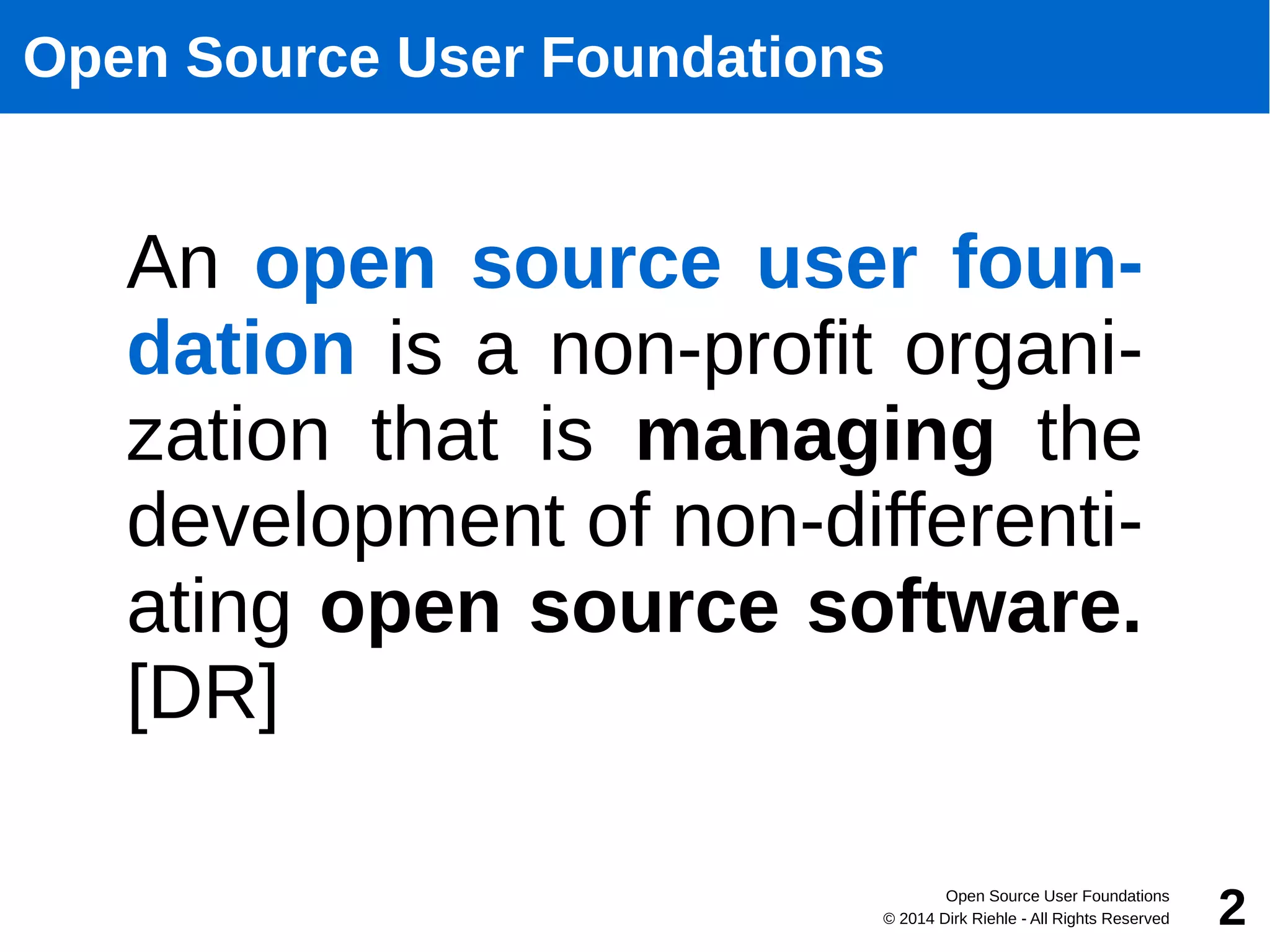 Open Source User Foundations

An open source user foundation is a non-profit organization that is managing the development of non-differentiating open source software. [DR]

Open Source User Foundations
© 2014 Dirk Riehle - All Rights Reserved

2